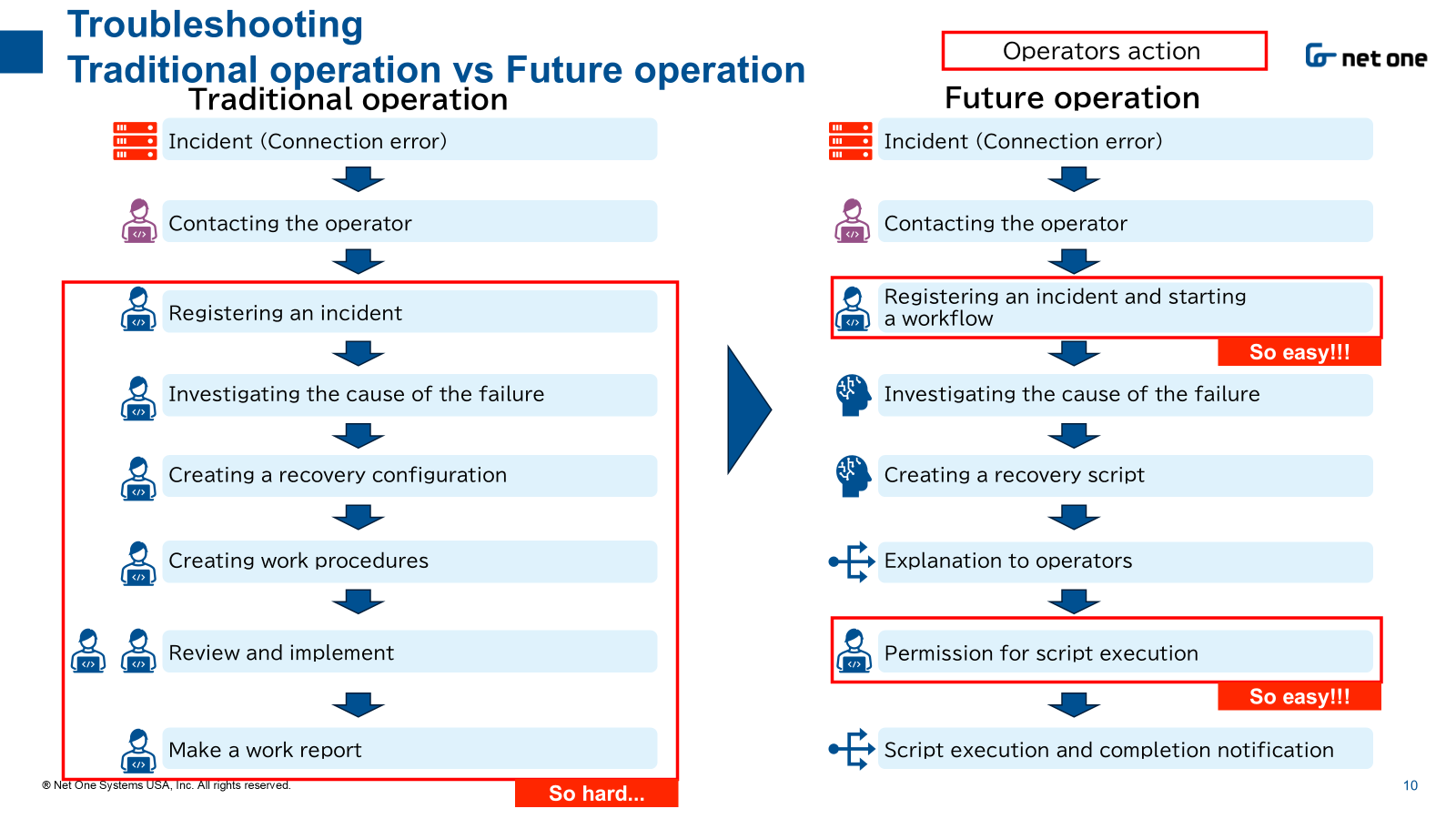 Troubleshooting
Traditional operation vs Future operation

Operators action

net one

Traditional operation

Incident (Connection error)

Contacting the operator

Registering an incident

Investigating the cause of the failure

Creating a recovery configuration

Creating work procedures

Review and implement

Make a work report

So hard...

Future operation

Incident (Connection error)

Contacting the operator

Registering an incident and starting a workflow

So easy!!!

Investigating the cause of the failure

Creating a recovery script

Explanation to operators

Permission for script execution

So easy!!!

Script execution and completion notification

® Net One Systems USA, Inc. All rights reserved.

10